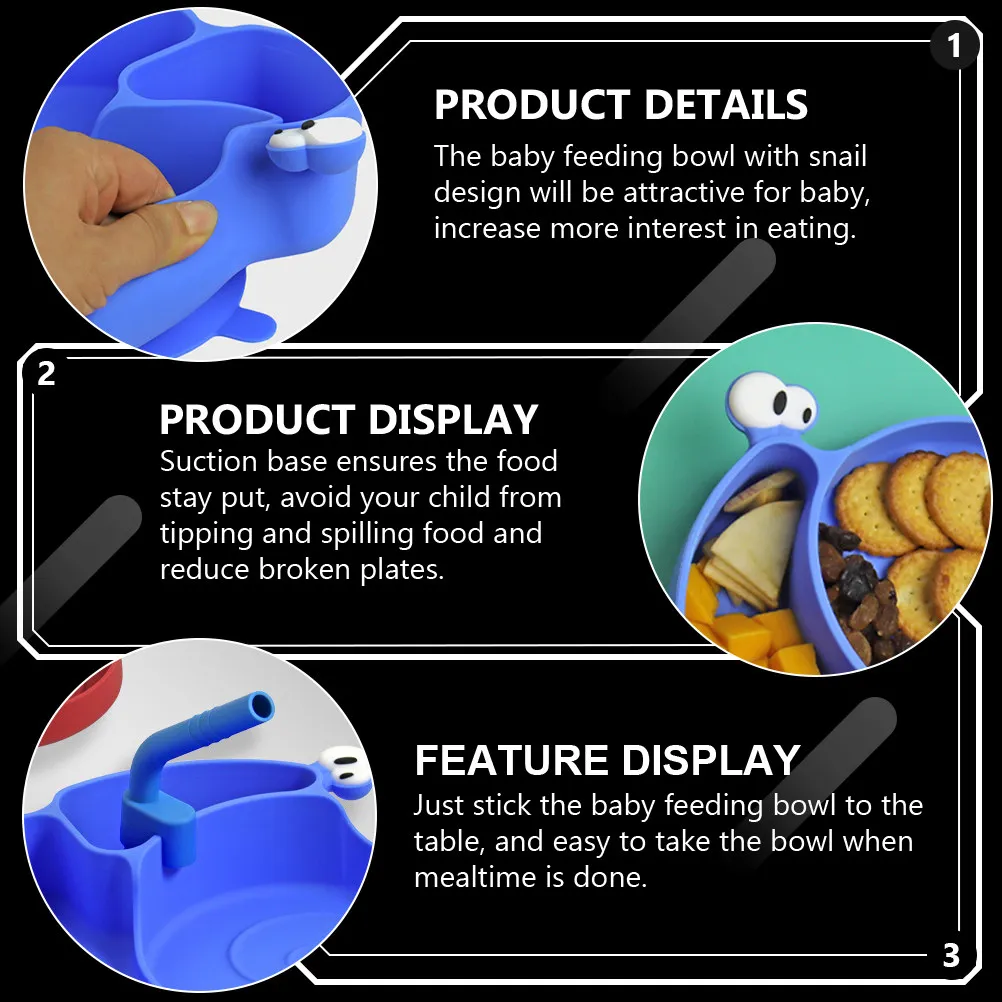 1

PRODUCT DETAILS
The baby feeding bowl with snail design will be attractive for baby, increase more interest in eating.

2

PRODUCT DISPLAY
Suction base ensures the food stay put, avoid your child from tipping and spilling food and reduce broken plates.

FEATURE DISPLAY
Just stick the baby feeding bowl to the table, and easy to take the bowl when mealtime is done.

3